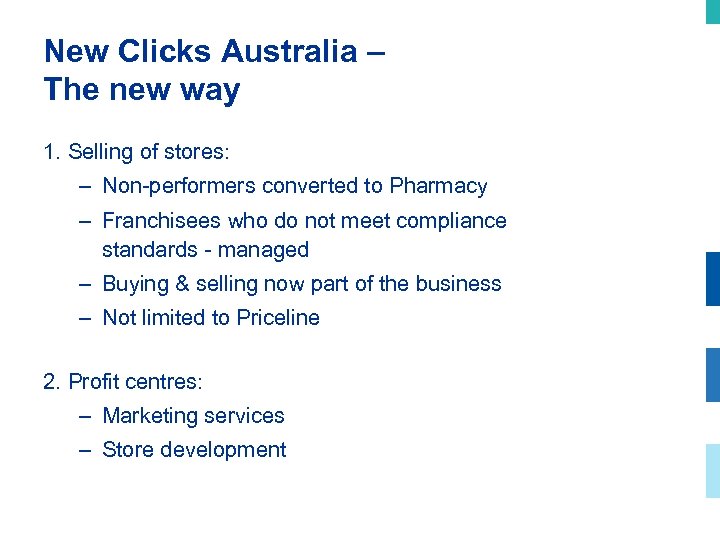 New Clicks Australia –
The new way

1. Selling of stores:
– Non-performers converted to Pharmacy
– Franchisees who do not meet compliance standards - managed
– Buying & selling now part of the business
– Not limited to Priceline

2. Profit centres:
– Marketing services
– Store development